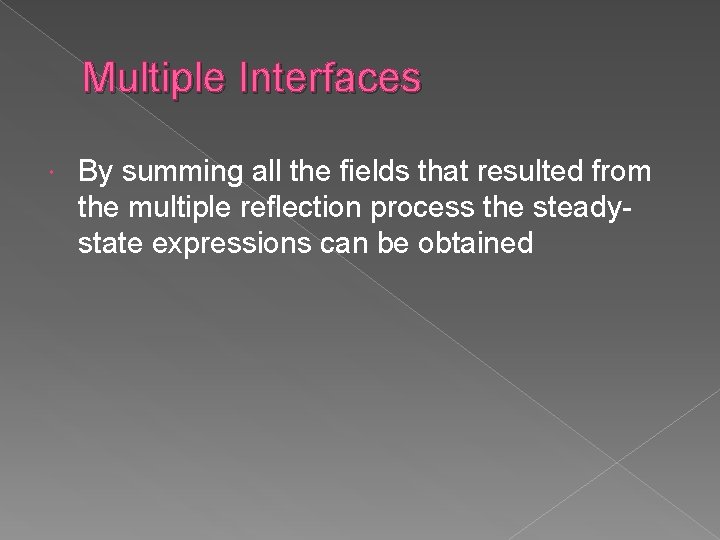 Multiple Interfaces

By summing all the fields that resulted from the multiple reflection process the steady-state expressions can be obtained